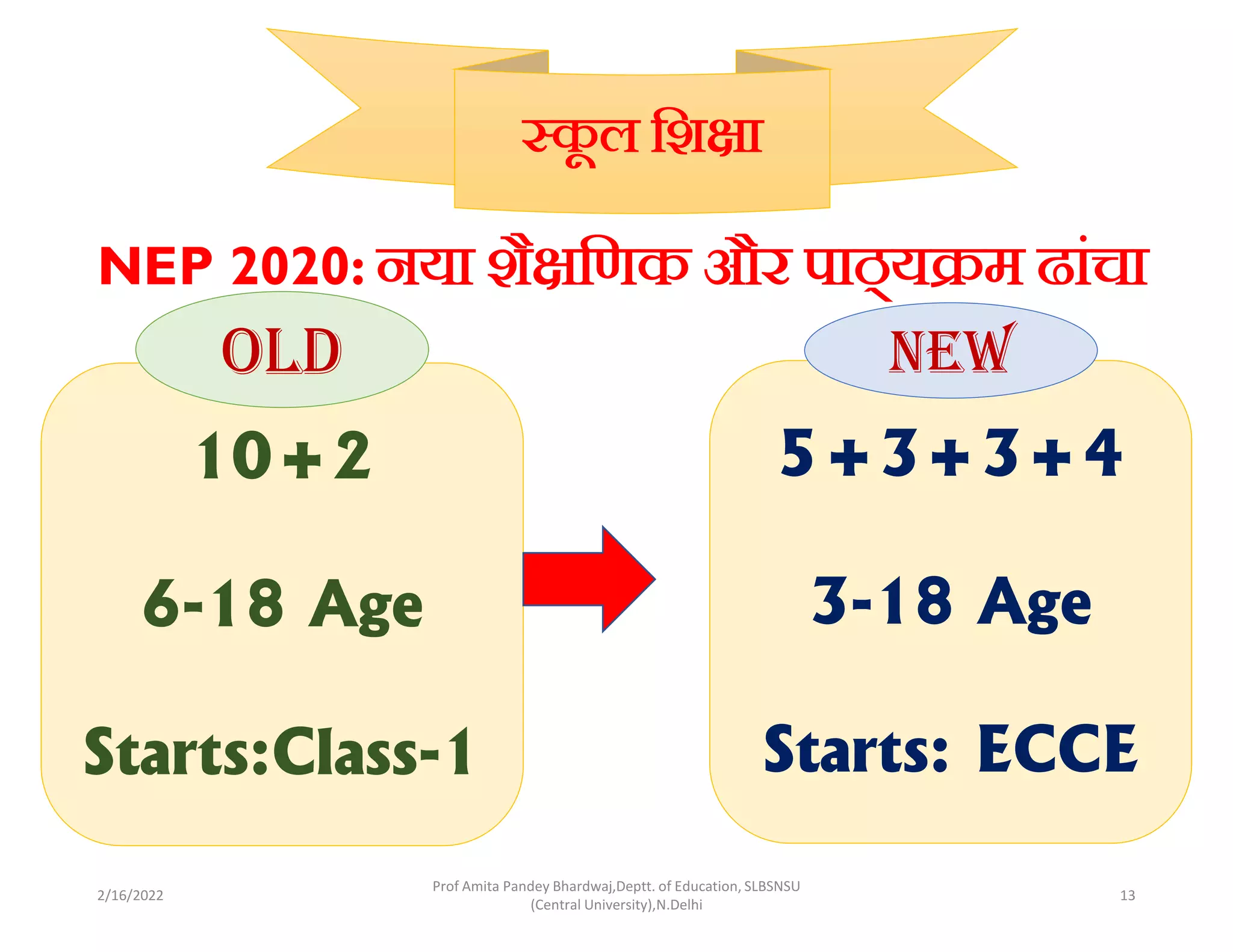 स्कूल शिक्षा

NEP 2020: नया शैक्षणिक और पाठ्यक्रम ढांचा

OLD

10+2

6-18 Age

Starts:Class-1

NEW

5+3+3+4

3-18 Age

Starts: ECCE

2/16/2022

Prof Amita Pandey Bhardwaj,Deptt. of Education, SLBSNSU (Central University),N.Delhi

13